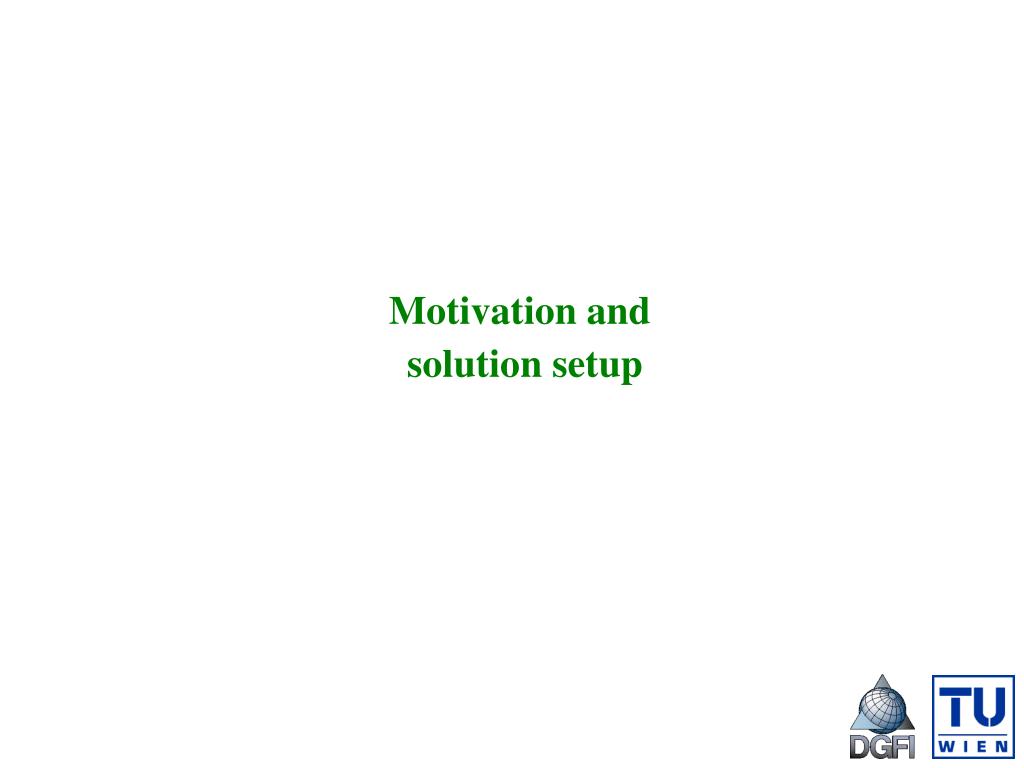 Motivation and
solution setup

DGFI

TU
WIEN